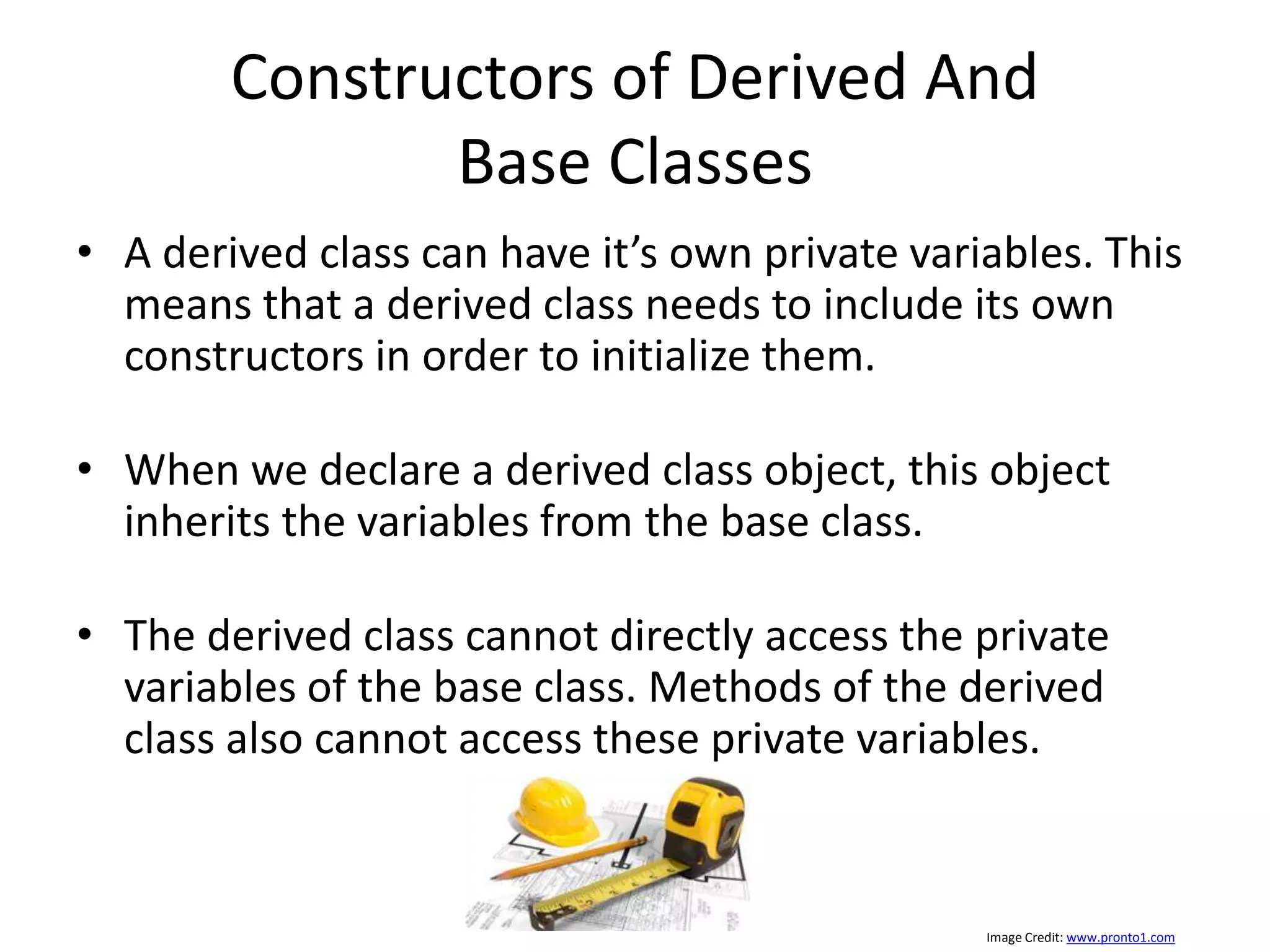 Constructors of Derived And Base Classes

• A derived class can have it’s own private variables. This means that a derived class needs to include its own constructors in order to initialize them.

• When we declare a derived class object, this object inherits the variables from the base class.

• The derived class cannot directly access the private variables of the base class. Methods of the derived class also cannot access these private variables.

Image Credit: www.pronto1.com